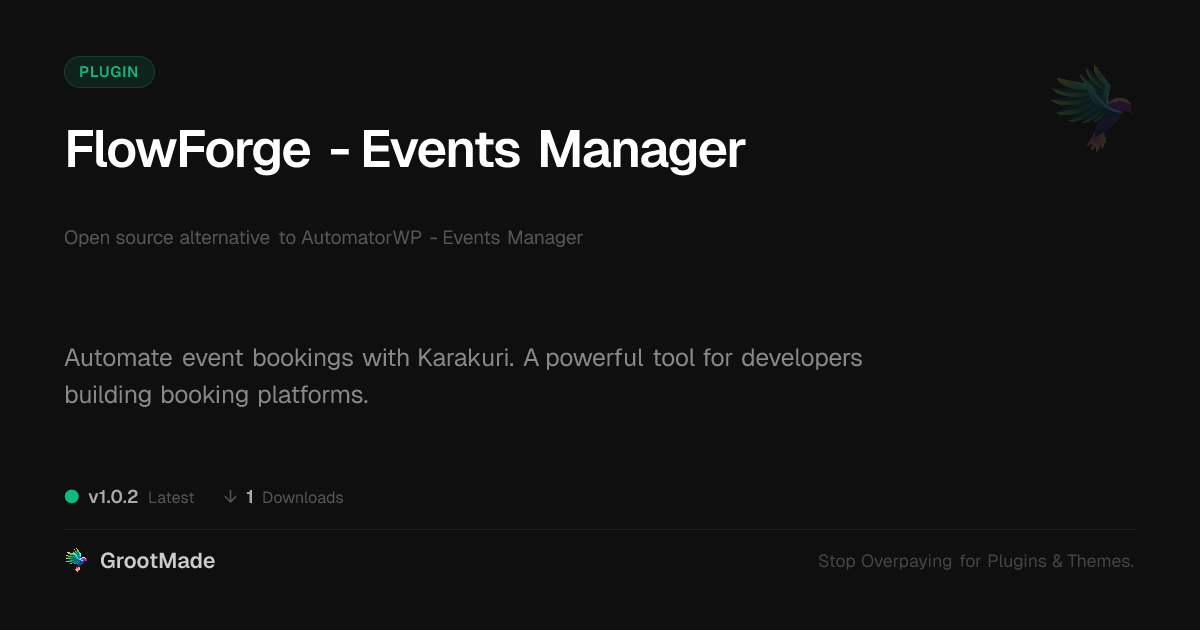 PLUGIN

FlowForge - Events Manager

Open source alternative to AutomatorWP - Events Manager

Automate event bookings with Karakuri. A powerful tool for developers building booking platforms.

v1.0.2 Latest ↓ 1 Downloads

GrootMade

Stop Overpaying for Plugins & Themes.